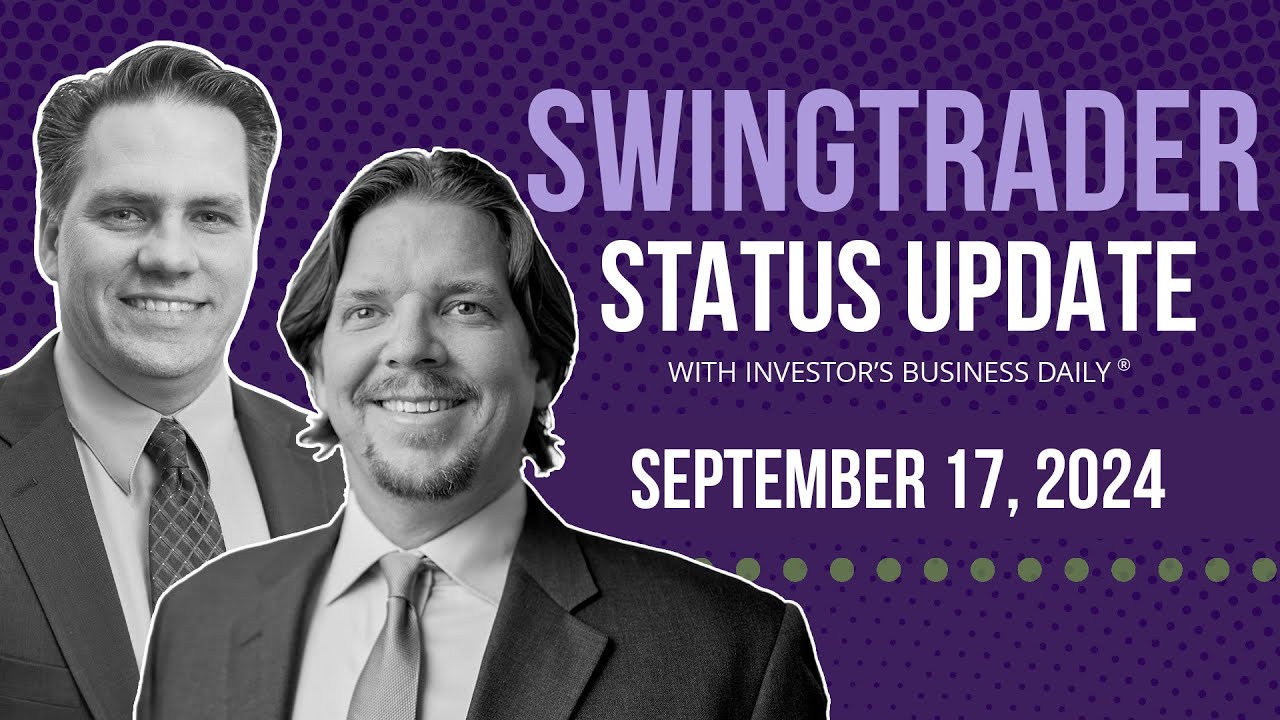 SWINGTRADER
STATUS UPDATE
WITH INVESTOR'S BUSINESS DAILY ®

SEPTEMBER 17, 2024